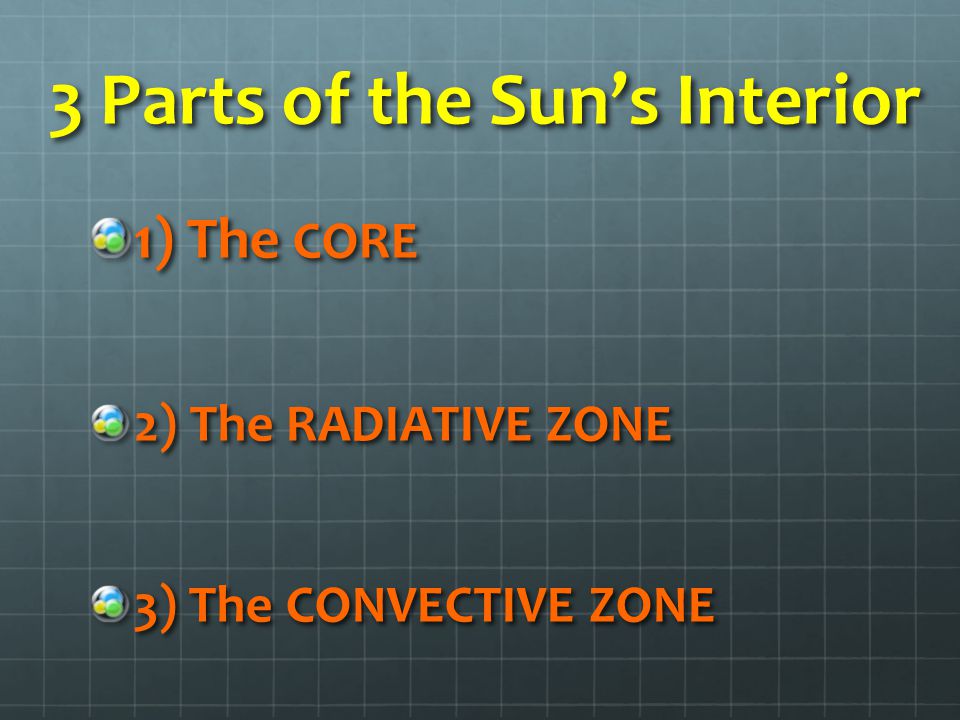 3 Parts of the Sun’s Interior

1) The CORE

2) The RADIATIVE ZONE

3) The CONVECTIVE ZONE